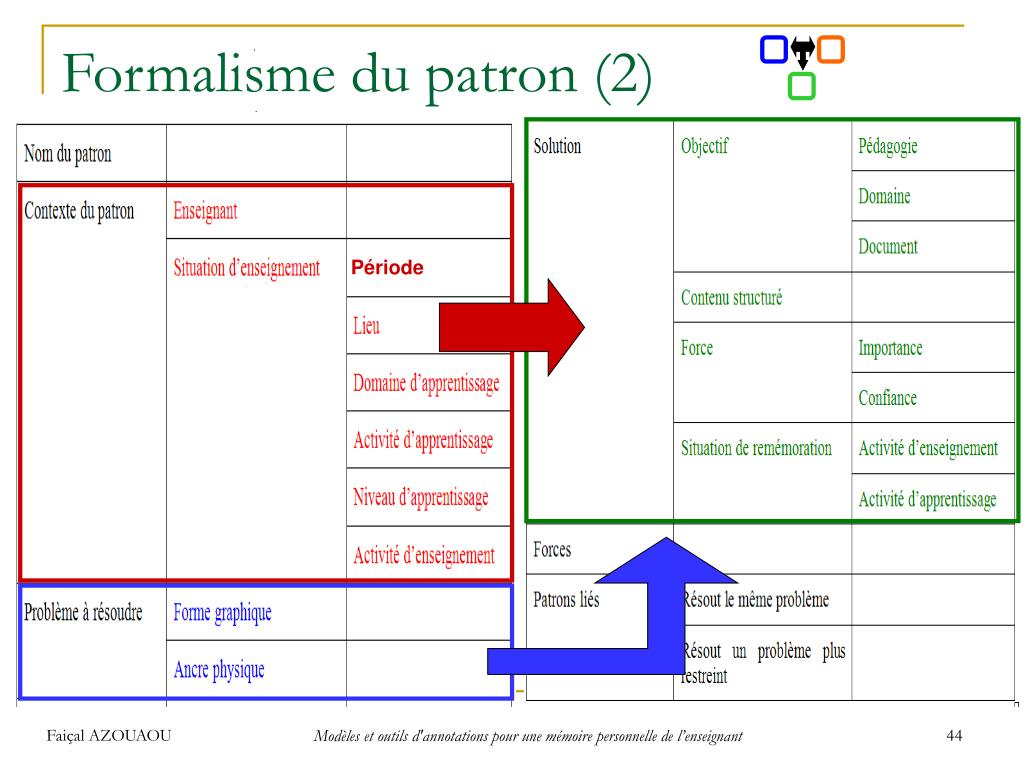 Formalisme du patron (2)

| Nom du patron | | |
|---|---|---|
| Contexte du patron | Enseignant | |
| | Situation d'enseignement | Période |
| | | Lieu |
| | | Domaine d'apprentissage |
| | | Activité d'apprentissage |
| | | Niveau d'apprentissage |
| | | Activité d'enseignement |
| Problème à résoudre | Forme graphique | |
| | Ancre physique | |

| Solution | Objectif | Pédagogie |
|---|---|---|
| | | Domaine |
| | | Document |
| | Contenu structuré | |
| | Force | Importance |
| | | Confiance |
| | Situation de remémoration | Activité d'enseignement |
| | | Activité d'apprentissage |
| Forces | | |
| Patrons liés | Résout le même problème | |
| | Résout un problème plus restreint | |

Faiçal AZOUAOU

Modèles et outils d'annotations pour une mémoire personnelle de l'enseignant

44